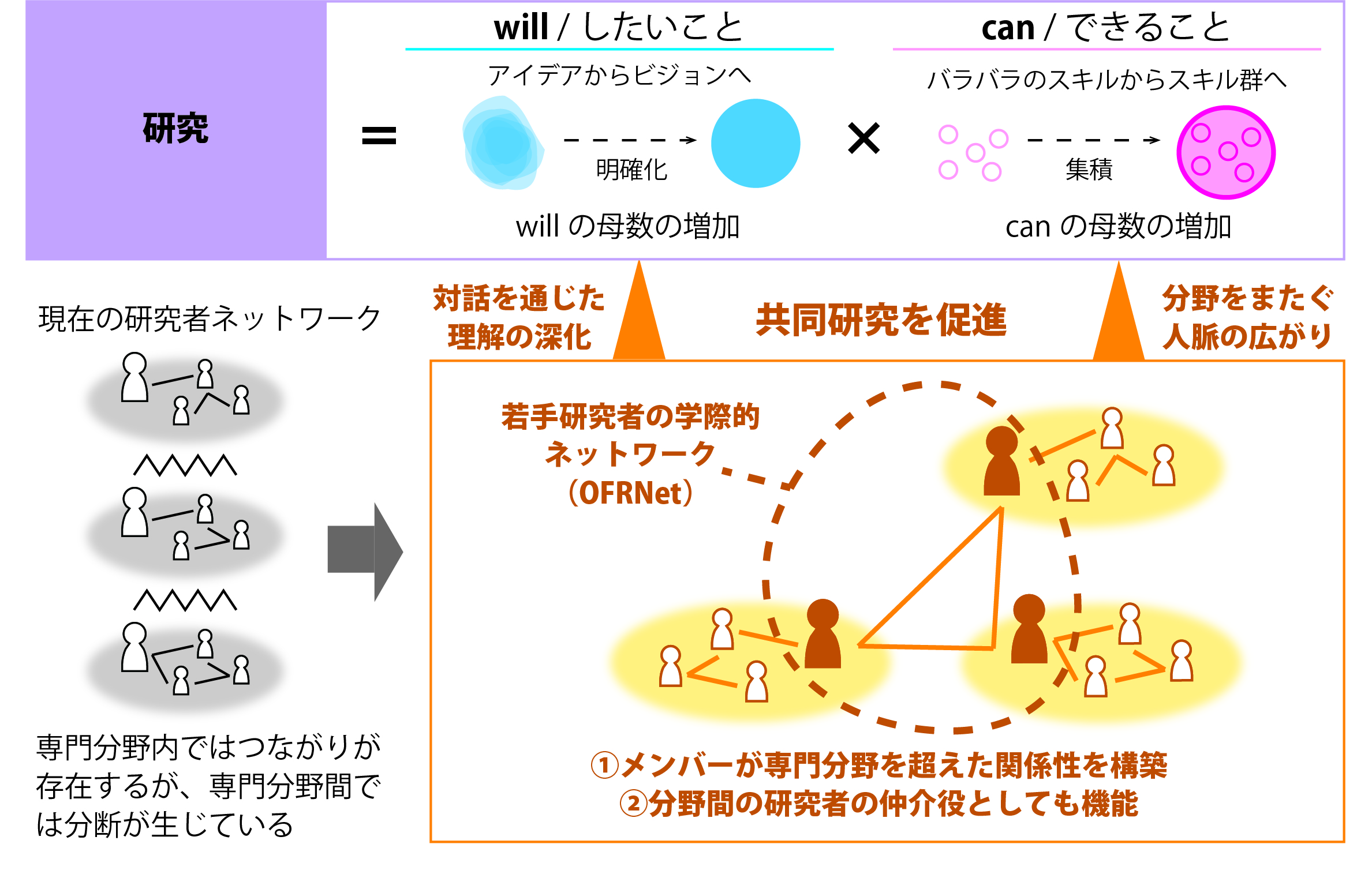 研究

=

will / したいこと

アイデアからビジョンへ

明確化

will の母数の増加

×

can / できること

バラバラのスキルからスキル群へ

集積

can の母数の増加

現在の研究者ネットワーク

専門分野内ではつながりが存在するが、専門分野間では分断が生じている

対話を通じた理解の深化

共同研究を促進

分野をまたぐ人脈の広がり

若手研究者の学際的ネットワーク（OFRNet）

①メンバーが専門分野を超えた関係性を構築
②分野間の研究者の仲介役としても機能